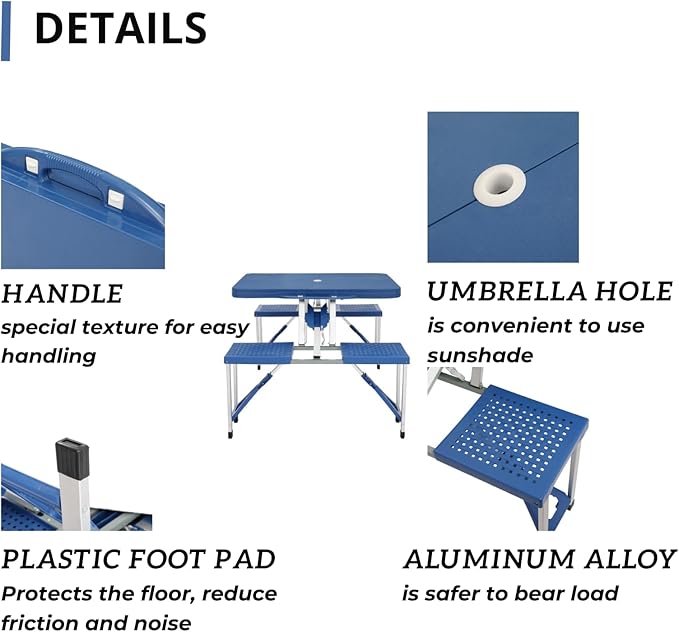 DETAILS

HANDLE
special texture for easy handling

UMBRELLA HOLE
is convenient to use sunshade

PLASTIC FOOT PAD
Protects the floor, reduce friction and noise

ALUMINUM ALLOY
is safer to bear load